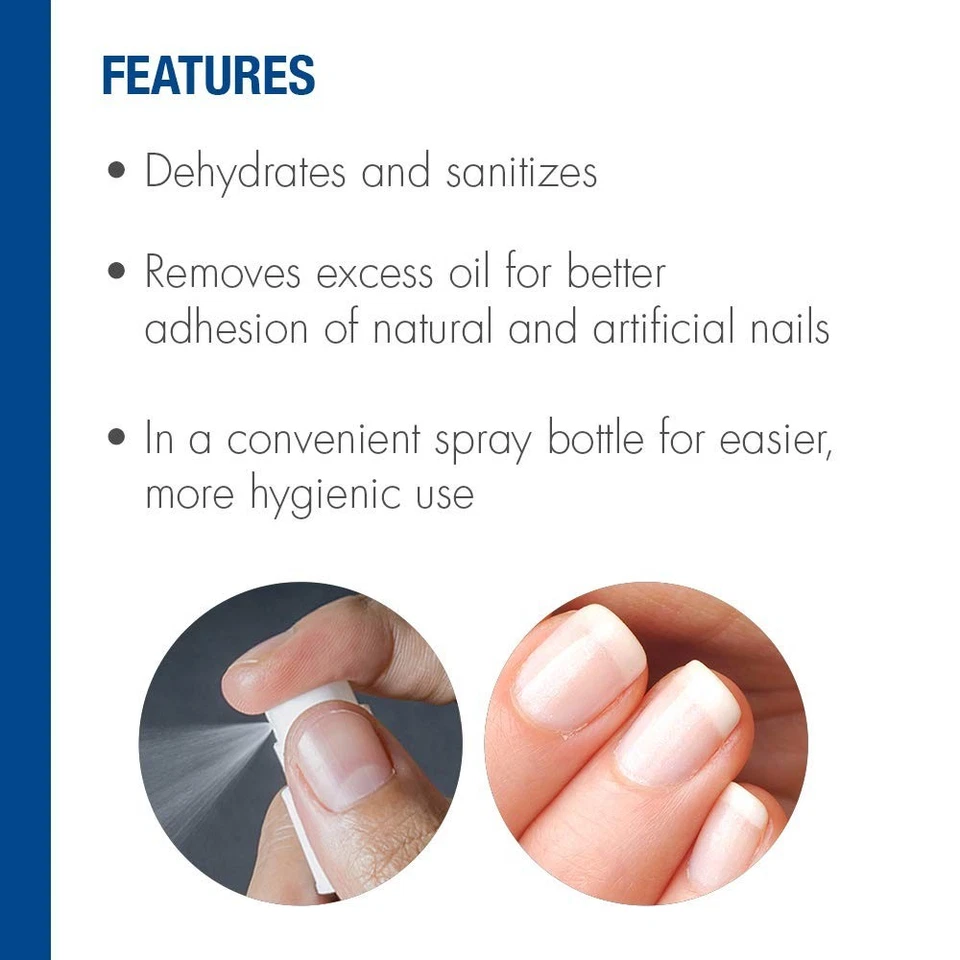 FEATURES

• Dehydrates and sanitizes

• Removes excess oil for better adhesion of natural and artificial nails

• In a convenient spray bottle for easier, more hygienic use